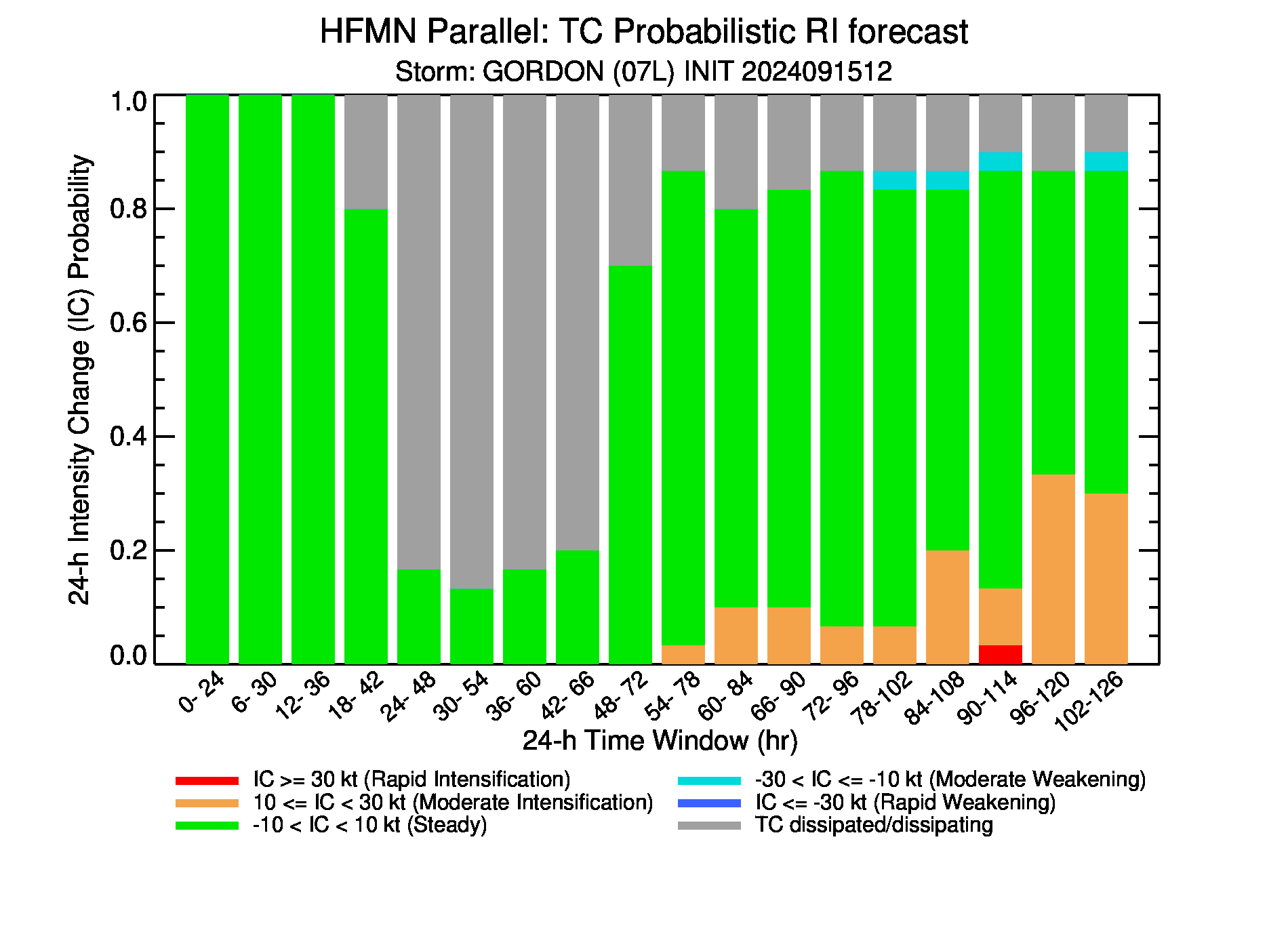 HFMN Parallel: TC Probabilistic RI forecast
Storm: GORDON (07L) INIT 2024091512

24-h Intensity Change (IC) Probability

1.0
0.8
0.6
0.4
0.2
0.0

0- 24
6- 30
12- 36
18- 42
24- 48
30- 54
36- 60
42- 66
48- 72
54- 78
60- 84
66- 90
72- 96
78-102
84-108
90-114
96-120
102-126

24-h Time Window (hr)

IC >= 30 kt (Rapid Intensification)
10 <= IC < 30 kt (Moderate Intensification)
-10 < IC < 10 kt (Steady)
-30 < IC <= -10 kt (Moderate Weakening)
IC <= -30 kt (Rapid Weakening)
TC dissipated/dissipating